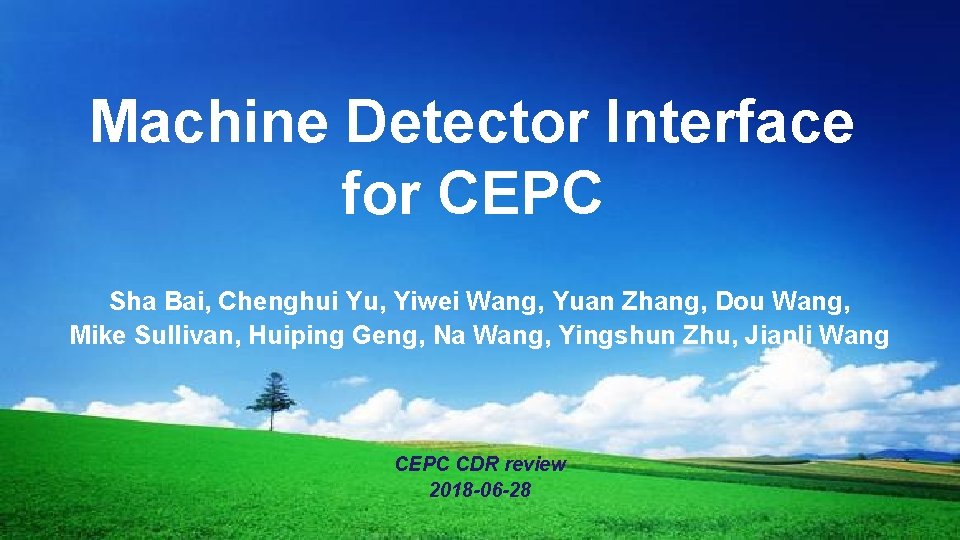 Machine Detector Interface for CEPC

Sha Bai, Chenghui Yu, Yiwei Wang, Yuan Zhang, Dou Wang, Mike Sullivan, Huiping Geng, Na Wang, Yingshun Zhu, Jianli Wang

CEPC CDR review
2018-06-28